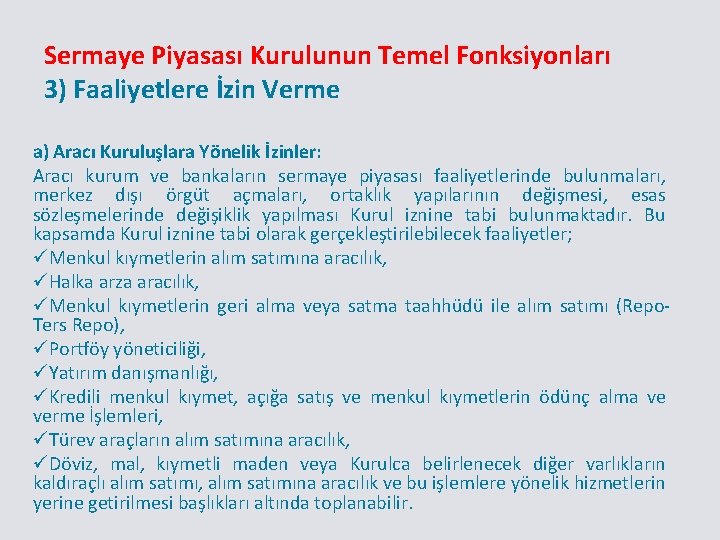 Sermaye Piyasası Kurulunun Temel Fonksiyonları
3) Faaliyetlere İzin Verme

a) Aracı Kuruluşlara Yönelik İzinler:
Aracı kurum ve bankaların sermaye piyasası faaliyetlerinde bulunmaları, merkez dışı örgüt açmaları, ortaklık yapılarının değişmesi, esas sözleşmelerinde değişiklik yapılması Kurul iznine tabi bulunmaktadır. Bu kapsamda Kurul iznine tabi olarak gerçekleştirilebilecek faaliyetler;
✓Menkul kıymetlerin alım satımına aracılık,
✓Halka arza aracılık,
✓Menkul kıymetlerin geri alma veya satma taahhüdü ile alım satımı (Repo-Ters Repo),
✓Portföy yöneticiliği,
✓Yatırım danışmanlığı,
✓Kredili menkul kıymet, açığa satış ve menkul kıymetlerin ödünç alma ve verme İşlemleri,
✓Türev araçların alım satımına aracılık,
✓Döviz, mal, kıymetli maden veya Kurulca belirlenecek diğer varlıkların kaldıraçlı alım satımı, alım satımına aracılık ve bu işlemlere yönelik hizmetlerin yerine getirilmesi başlıkları altında toplanabilir.